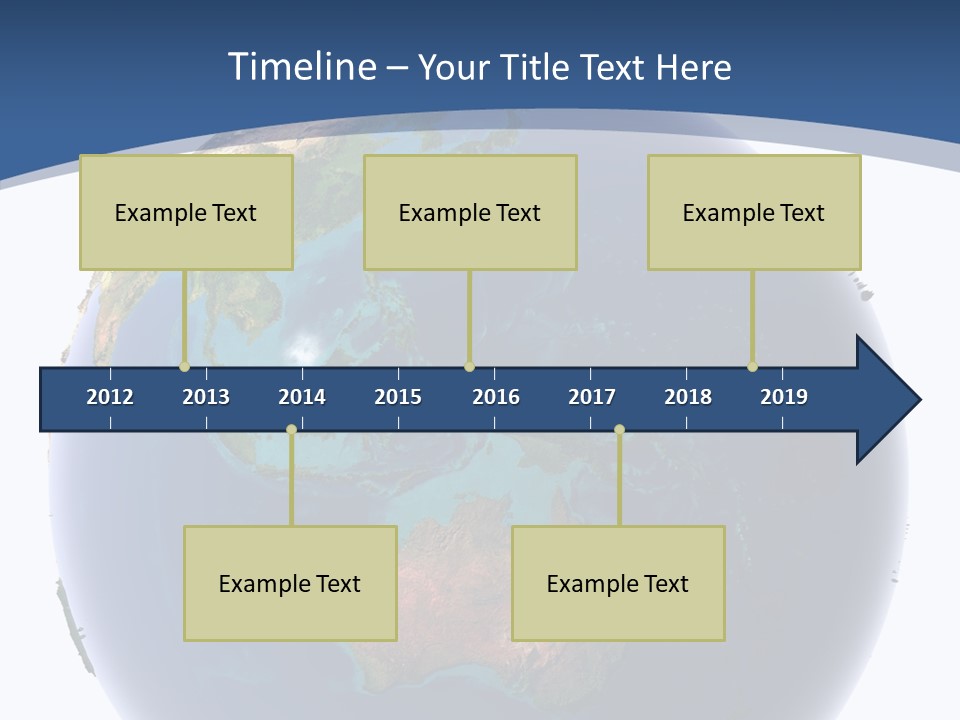 Timeline – Your Title Text Here

Example Text

Example Text

Example Text

2012 2013 2014 2015 2016 2017 2018 2019

Example Text

Example Text